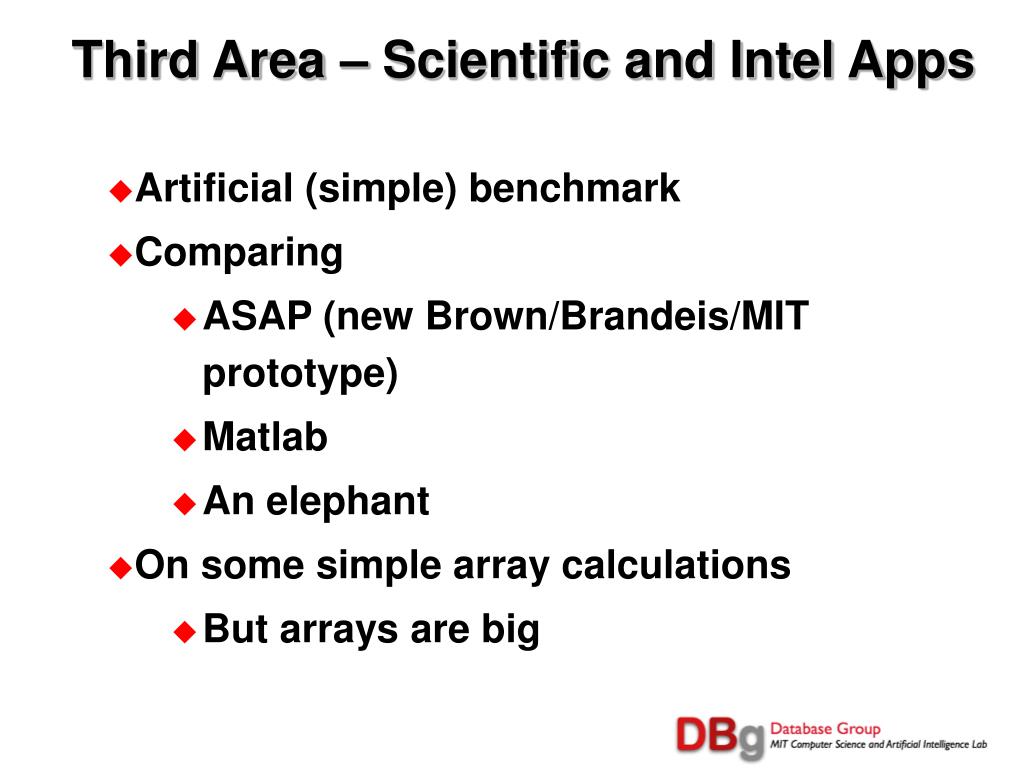 Third Area – Scientific and Intel Apps

Artificial (simple) benchmark

Comparing

ASAP (new Brown/Brandeis/MIT prototype)

Matlab

An elephant

On some simple array calculations

But arrays are big

DBg Database Group
MIT Computer Science and Artificial Intelligence Lab